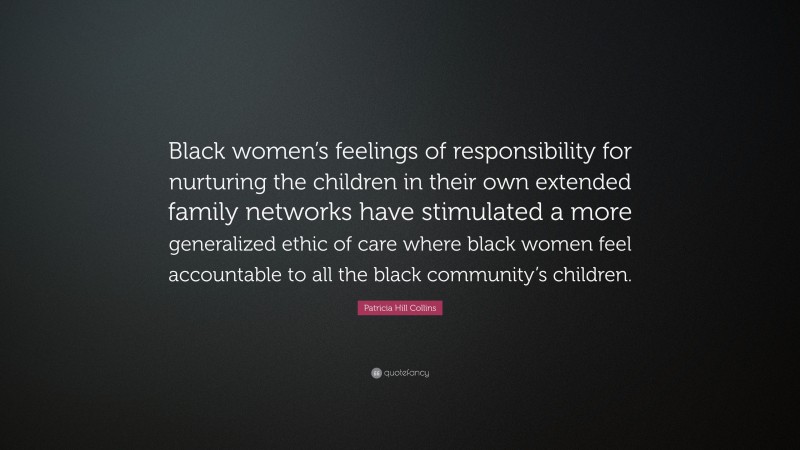 Black women's feelings of responsibility for nurturing the children in their own extended family networks have stimulated a more generalized ethic of care where black women feel accountable to all the black community's children.

Patricia Hill Collins

quotefancy